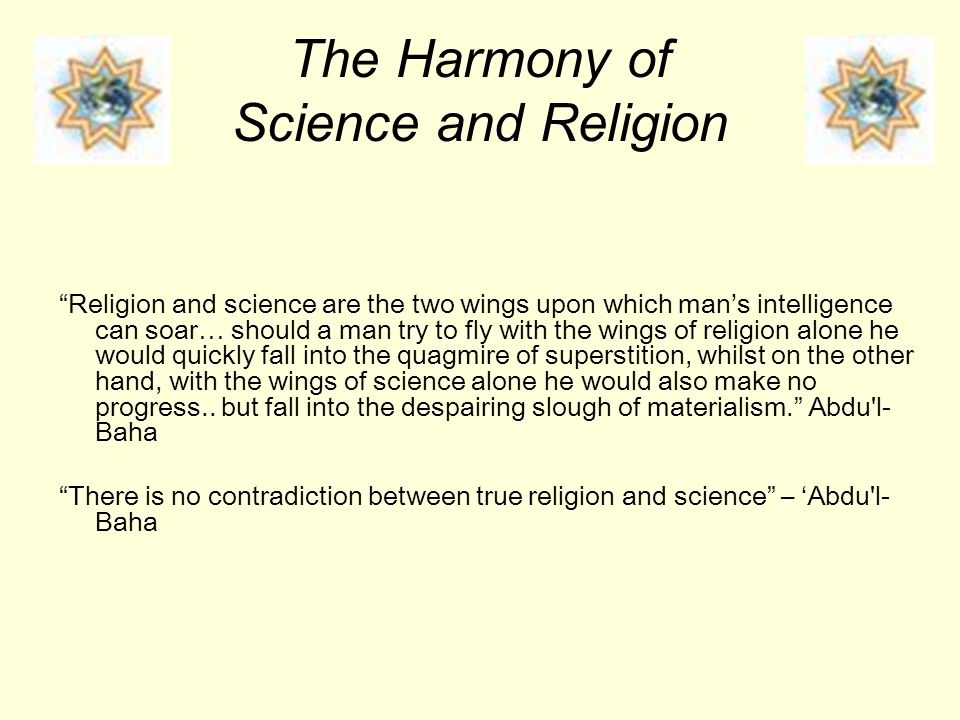 The Harmony of
Science and Religion

“Religion and science are the two wings upon which man’s intelligence can soar… should a man try to fly with the wings of religion alone he would quickly fall into the quagmire of superstition, whilst on the other hand, with the wings of science alone he would also make no progress.. but fall into the despairing slough of materialism.” Abdu'l-Baha

“There is no contradiction between true religion and science” – ‘Abdu'l-Baha